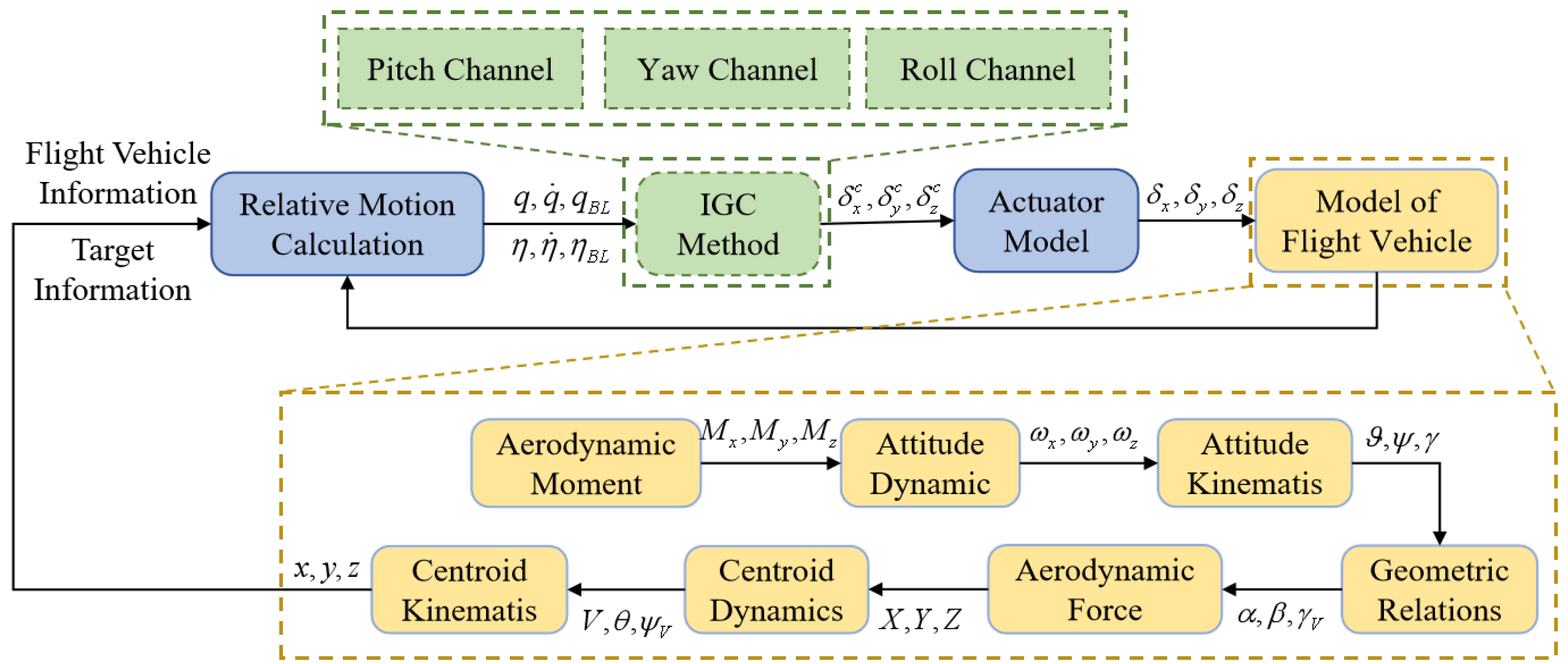 Pitch Channel

Yaw Channel

Roll Channel

Flight Vehicle Information

Target Information

Relative Motion Calculation

$q, \dot{q}, q_{BL}$

$\eta, \dot{\eta}, \eta_{BL}$

IGC Method

$\delta_x^c, \delta_y^c, \delta_z^c$

Actuator Model

$\delta_x, \delta_y, \delta_z$

Model of Flight Vehicle

Aerodynamic Moment

$M_x, M_y, M_z$

Attitude Dynamic

$\omega_x, \omega_y, \omega_z$

Attitude Kinematis

$\vartheta, \psi, \gamma$

Geometric Relations

$\alpha, \beta, \gamma_V$

Aerodynamic Force

$X, Y, Z$

Centroid Dynamics

$V, \theta, \psi_V$

Centroid Kinematis

$x, y, z$